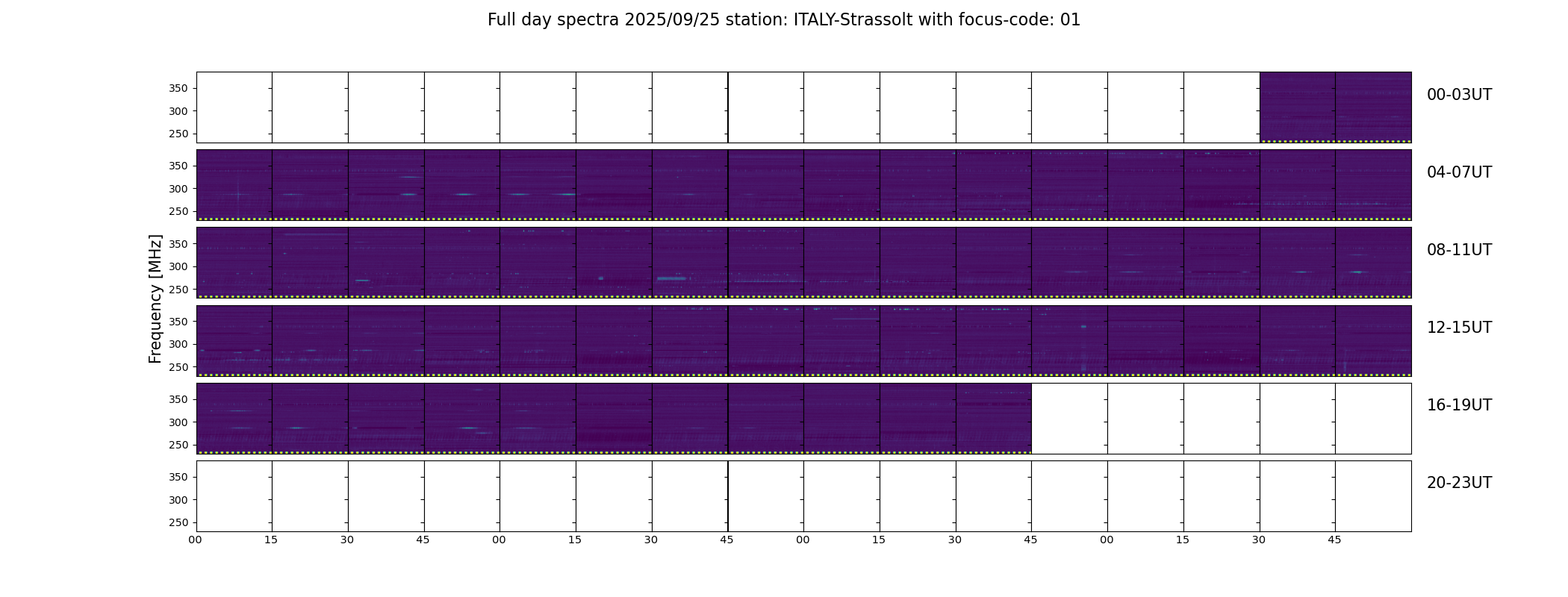 Full day spectra 2025/09/25 station: ITALY-Strassolt with focus-code: 01

Frequency [MHz]

350
300
250
00-03UT

350
300
250
04-07UT

350
300
250
08-11UT

350
300
250
12-15UT

350
300
250
16-19UT

350
300
250
20-23UT

00 15 30 45 00 15 30 45 00 15 30 45 00 15 30 45